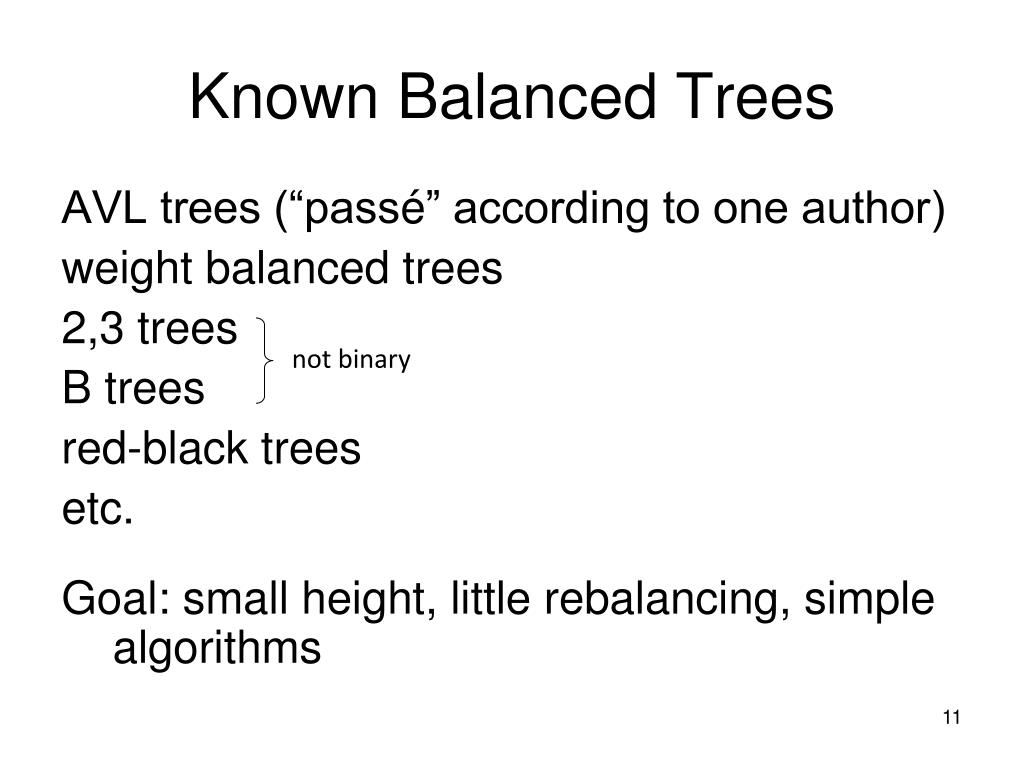 Known Balanced Trees

AVL trees (“passé” according to one author)
weight balanced trees
2,3 trees
B trees
not binary
red-black trees
etc.

Goal: small height, little rebalancing, simple algorithms

11